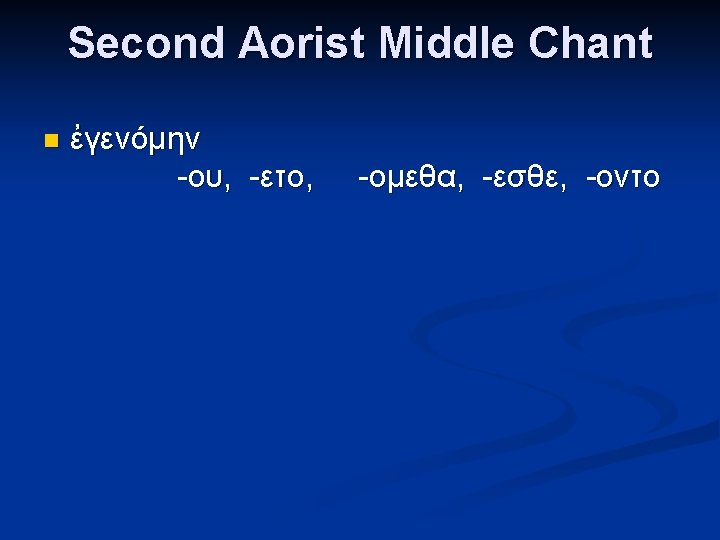 Second Aorist Middle Chant

ἐγενόμην
-ου, -ετο, -ομεθα, -εσθε, -οντο